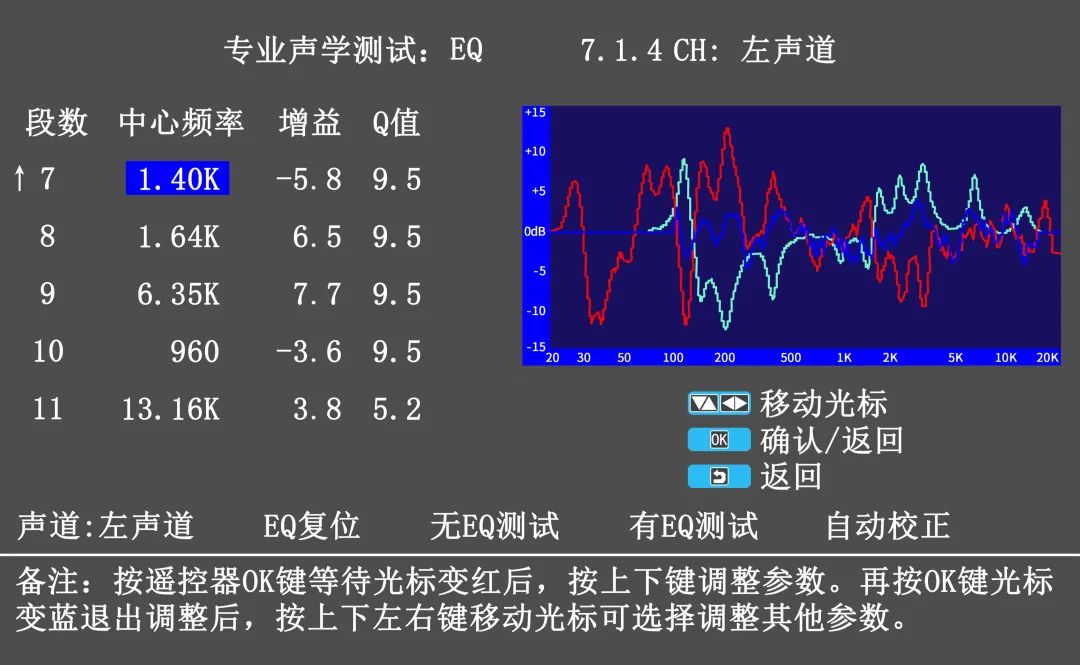 专业声学测试：EQ 7.1.4 CH: 左声道

| 段数 | 中心频率 | 增益 | Q值 |
|---|---|---|---|
| ↑ 7 | 1.40K | -5.8 | 9.5 |
| 8 | 1.64K | 6.5 | 9.5 |
| 9 | 6.35K | 7.7 | 9.5 |
| 10 | 960 | -3.6 | 9.5 |
| 11 | 13.16K | 3.8 | 5.2 |

+15
+10
+5
0dB
-5
-10
-15
20 30 50 100 200 500 1K 2K 5K 10K 20K

移动光标
OK 确认/返回
返回

声道:左声道 EQ复位 无EQ测试 有EQ测试 自动校正

备注：按遥控器OK键等待光标变红后，按上下键调整参数。再按OK键光标变蓝退出调整后，按上下左右键移动光标可选择调整其他参数。